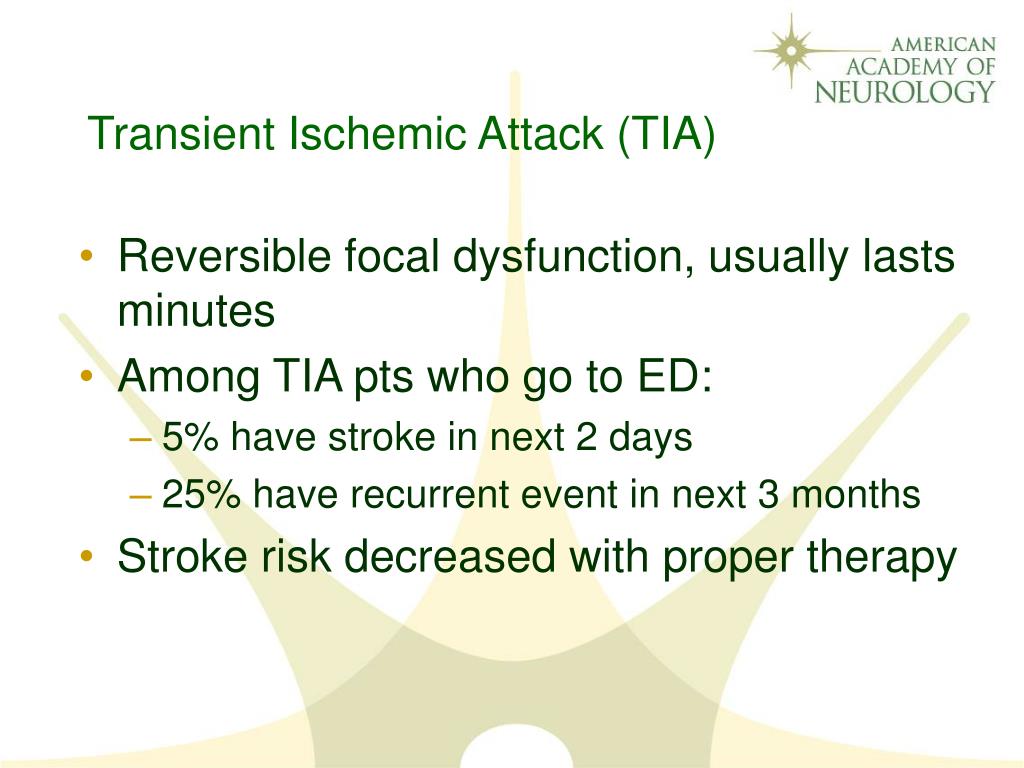 AMERICAN ACADEMY OF NEUROLOGY

Transient Ischemic Attack (TIA)

• Reversible focal dysfunction, usually lasts minutes
• Among TIA pts who go to ED:
– 5% have stroke in next 2 days
– 25% have recurrent event in next 3 months
• Stroke risk decreased with proper therapy